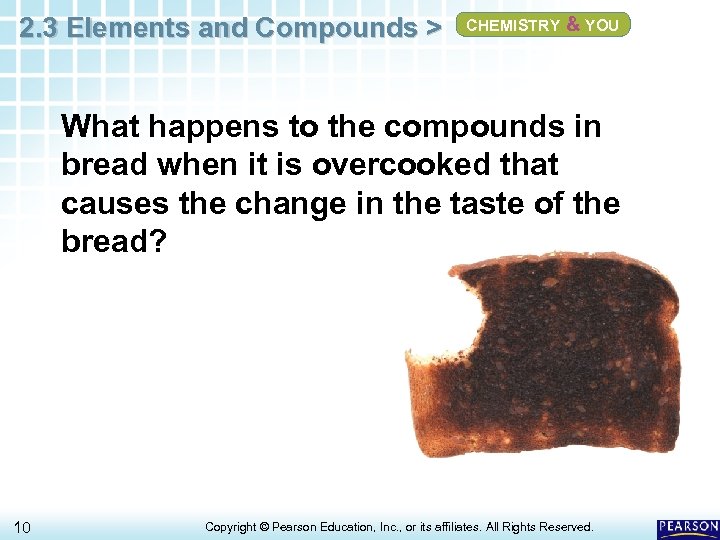 2.3 Elements and Compounds > CHEMISTRY & YOU

What happens to the compounds in bread when it is overcooked that causes the change in the taste of the bread?

10 Copyright © Pearson Education, Inc., or its affiliates. All Rights Reserved. PEARSON